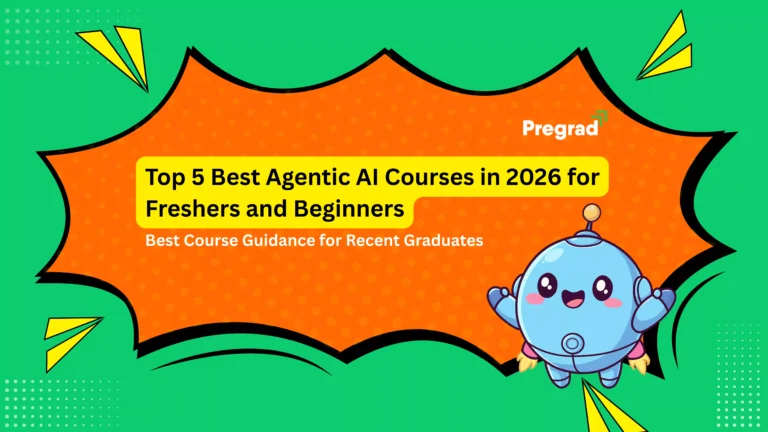 Pregrad

Top 5 Best Agentic AI Courses in 2026 for Freshers and Beginners

Best Course Guidance for Recent Graduates